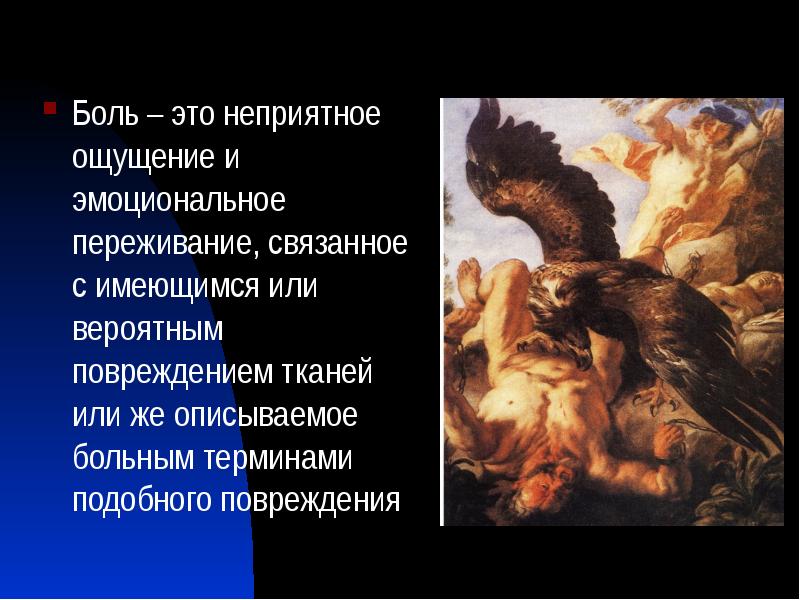 Боль – это неприятное ощущение и эмоциональное переживание, связанное с имеющимся или вероятным повреждением тканей или же описываемое больным терминами подобного повреждения